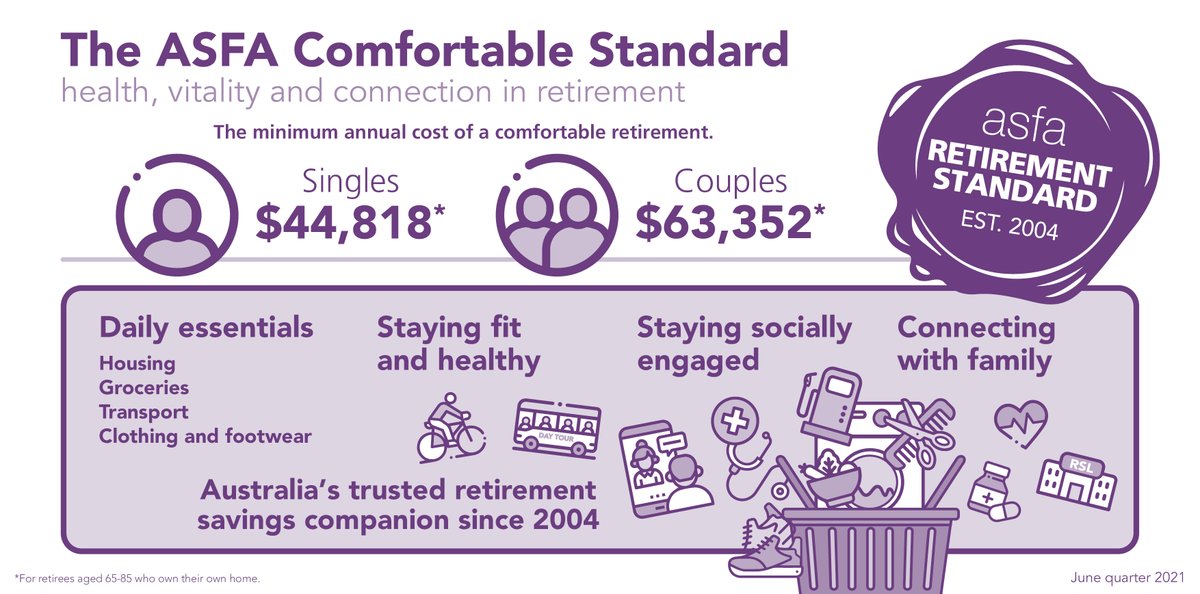 The ASFA Comfortable Standard
health, vitality and connection in retirement

The minimum annual cost of a comfortable retirement.

Singles
$44,818*

Couples
$63,352*

asfa
RETIREMENT STANDARD
EST. 2004

Daily essentials
Housing
Groceries
Transport
Clothing and footwear

Staying fit and healthy

DAY TOUR

Staying socially engaged

Connecting with family

RSL

Australia's trusted retirement savings companion since 2004

*For retirees aged 65-85 who own their own home.

June quarter 2021